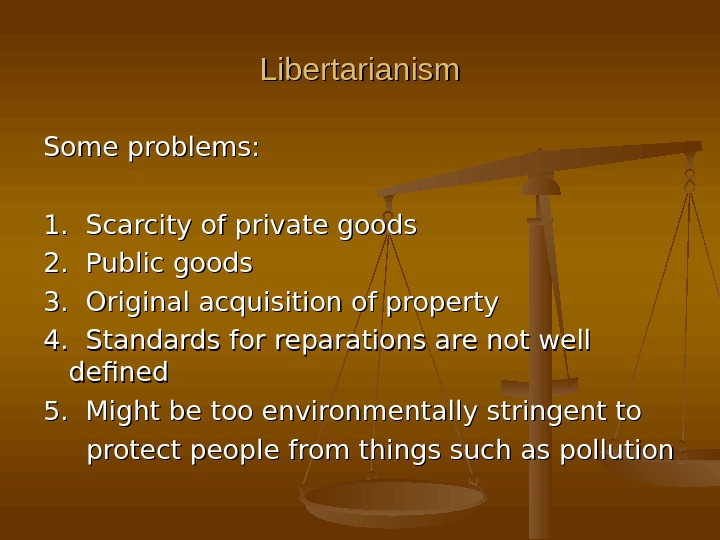 Libertarianism

Some problems:

1. Scarcity of private goods
2. Public goods
3. Original acquisition of property
4. Standards for reparations are not well defined
5. Might be too environmentally stringent to protect people from things such as pollution